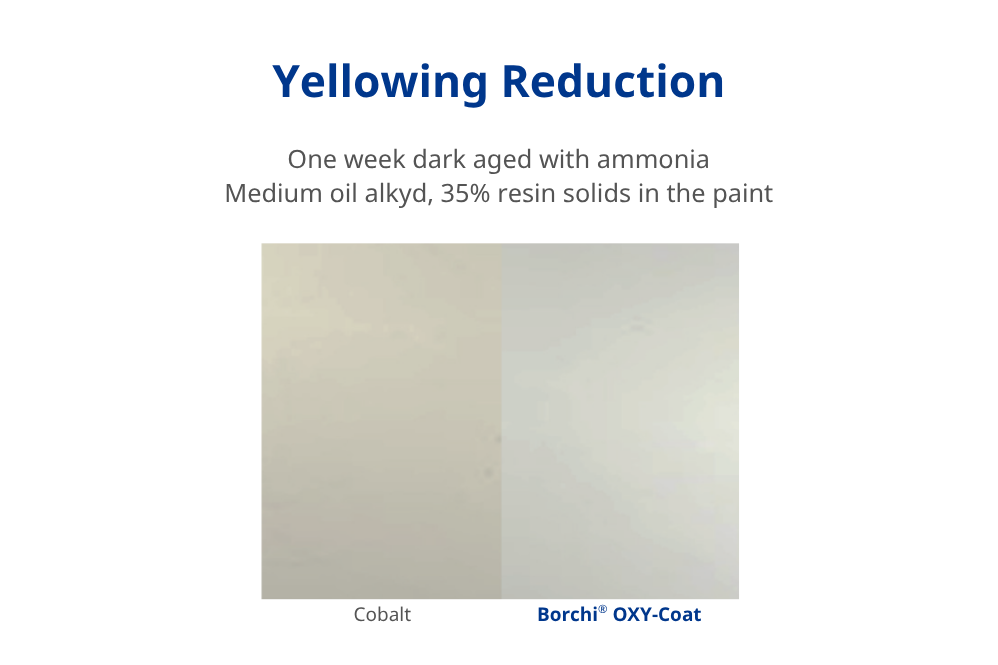 Yellowing Reduction

One week dark aged with ammonia
Medium oil alkyd, 35% resin solids in the paint

Cobalt

Borchi® OXY-Coat